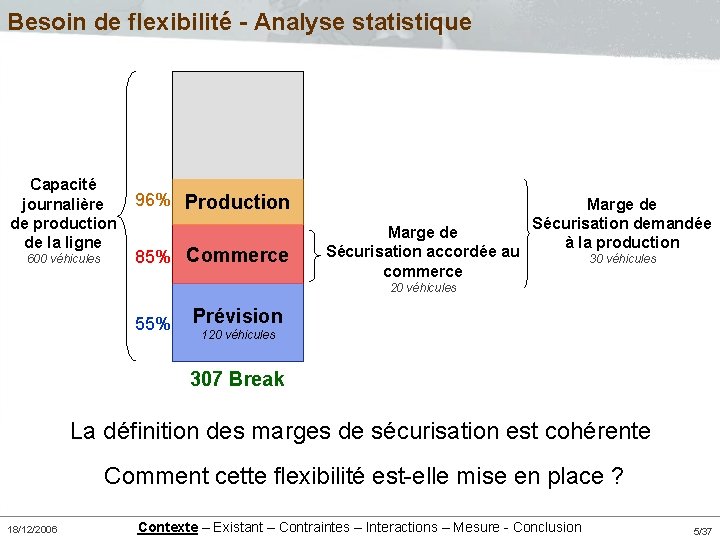 Besoin de flexibilité - Analyse statistique

Capacité journalière de production de la ligne
600 véhicules

96%
Production

85%
Commerce

55%
Prévision
120 véhicules

307 Break

Marge de Sécurisation accordée au commerce
20 véhicules

Marge de Sécurisation demandée à la production
30 véhicules

La définition des marges de sécurisation est cohérente

Comment cette flexibilité est-elle mise en place ?

18/12/2006

Contexte – Existant – Contraintes – Interactions – Mesure - Conclusion

5/37